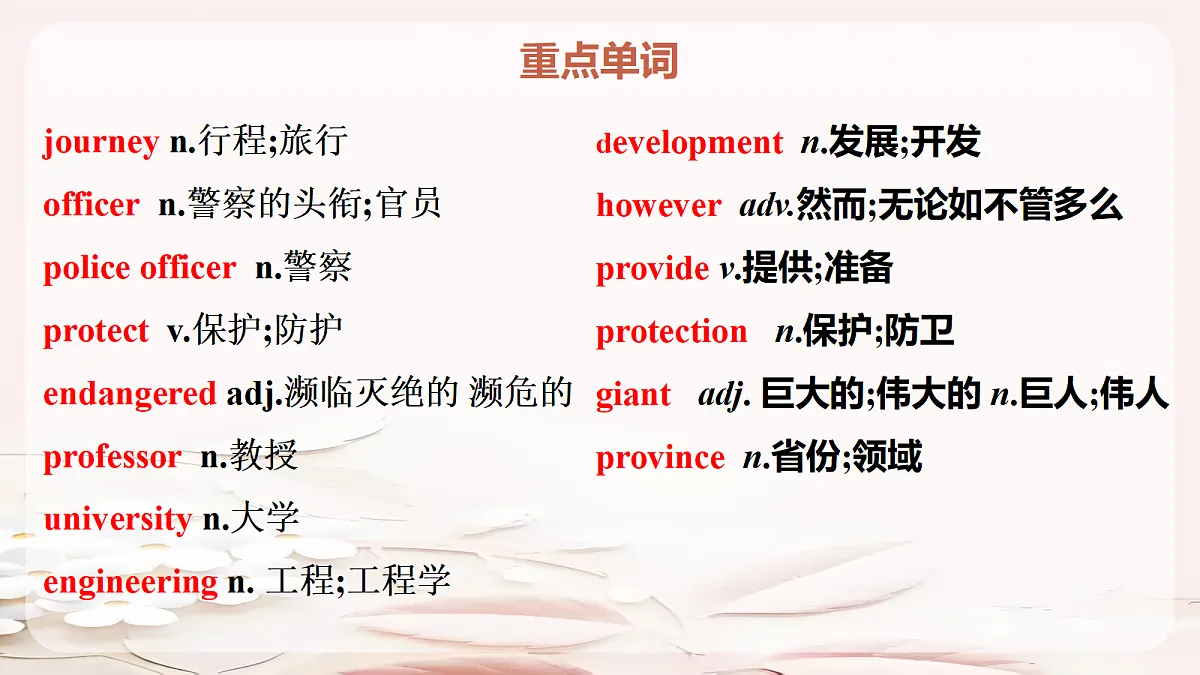 重点单词

journey n.行程;旅行
officer n.警察的头衔;官员
police officer n.警察
protect v.保护;防护
endangered adj.濒临灭绝的 濒危的
professor n.教授
university n.大学
engineering n. 工程;工程学

development n.发展;开发
however adv.然而;无论如不管多么
provide v.提供;准备
protection n.保护;防卫
giant adj. 巨大的;伟大的 n.巨人;伟人
province n.省份;领域